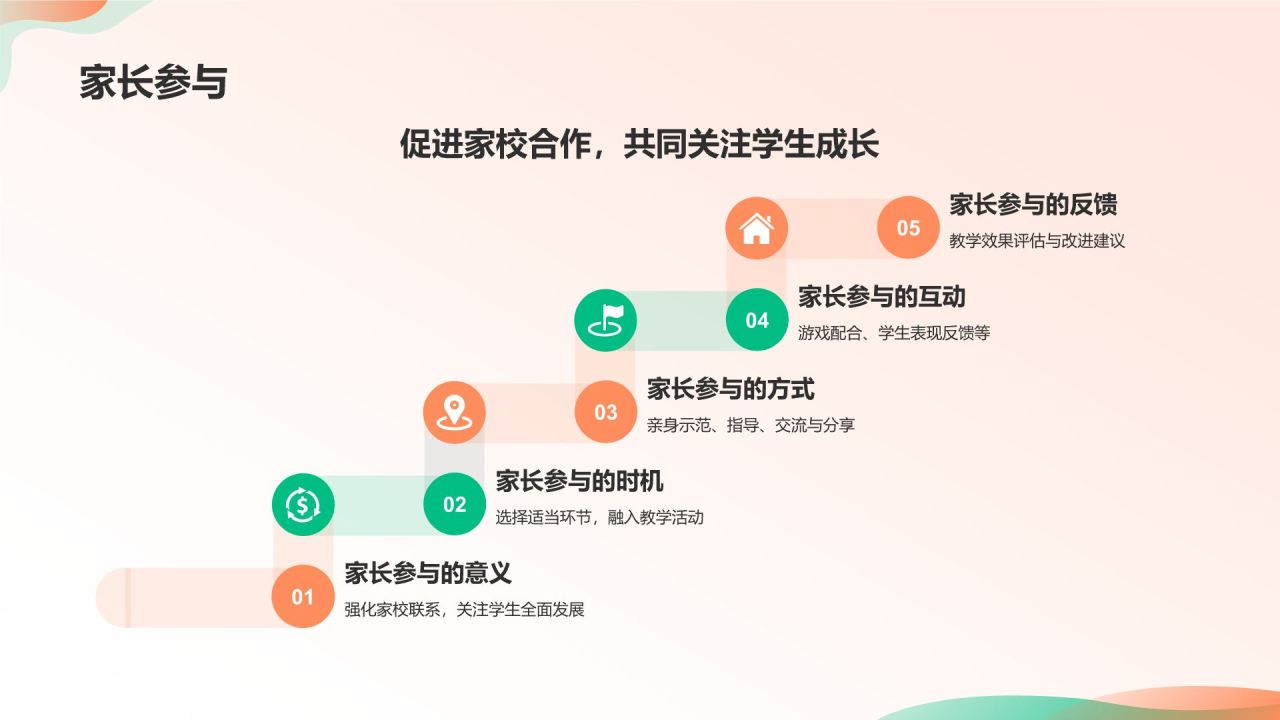 家长参与

促进家校合作，共同关注学生成长

05
家长参与的反馈
教学效果评估与改进建议

04
家长参与的互动
游戏配合、学生表现反馈等

03
家长参与的方式
亲身示范、指导、交流与分享

02
家长参与的时机
选择适当环节，融入教学活动

01
家长参与的意义
强化家校联系，关注学生全面发展